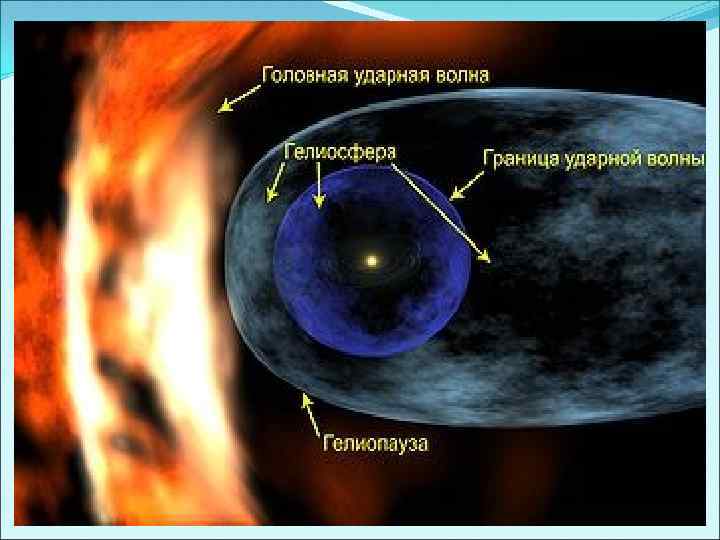 Головная ударная волна

Гелиосфера

Граница ударной волны

Гелиопауза